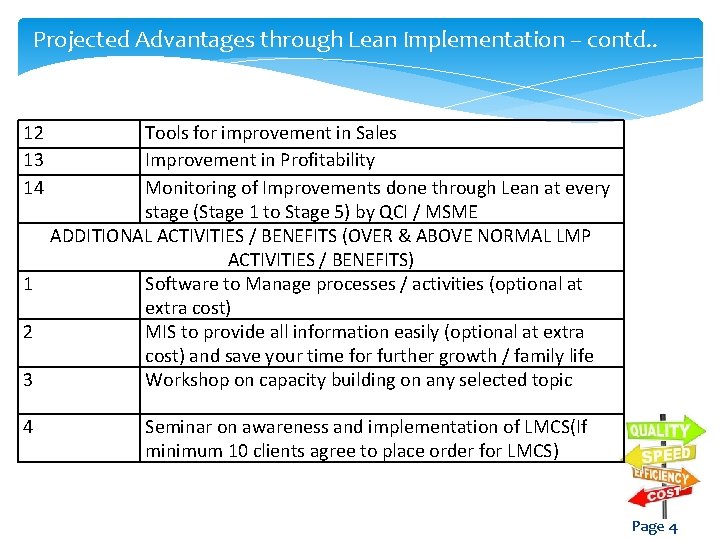 Projected Advantages through Lean Implementation – contd..

| 12 | Tools for improvement in Sales |
|---|---|
| 13 | Improvement in Profitability |
| 14 | Monitoring of Improvements done through Lean at every stage (Stage 1 to Stage 5) by QCI / MSME |
| ADDITIONAL ACTIVITIES / BENEFITS (OVER & ABOVE NORMAL LMP ACTIVITIES / BENEFITS) | |
| 1 | Software to Manage processes / activities (optional at extra cost) |
| 2 | MIS to provide all information easily (optional at extra cost) and save your time for further growth / family life |
| 3 | Workshop on capacity building on any selected topic |
| 4 | Seminar on awareness and implementation of LMCS(If minimum 10 clients agree to place order for LMCS) |

QUALITY
SPEED
EFFICIENCY
COST

Page 4